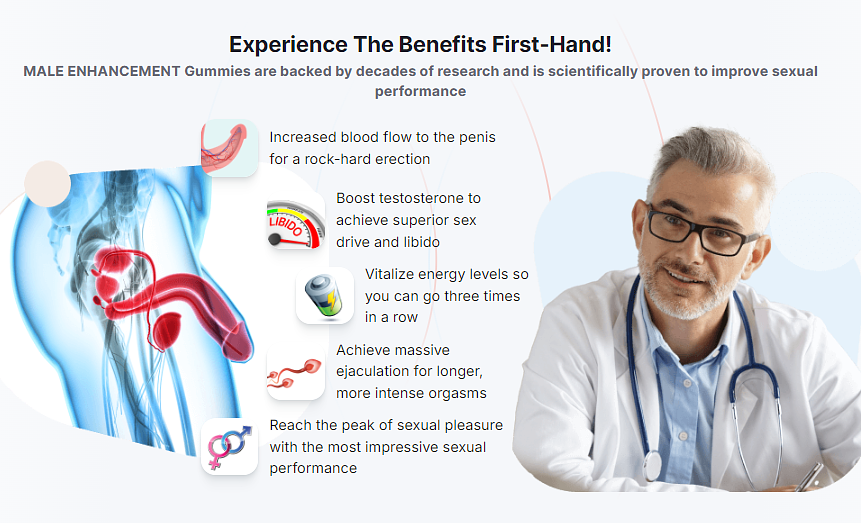 Experience The Benefits First-Hand!

MALE ENHANCEMENT Gummies are backed by decades of research and is scientifically proven to improve sexual performance

Increased blood flow to the penis for a rock-hard erection

LIBIDO

Boost testosterone to achieve superior sex drive and libido

Vitalize energy levels so you can go three times in a row

Achieve massive ejaculation for longer, more intense orgasms

Reach the peak of sexual pleasure with the most impressive sexual performance